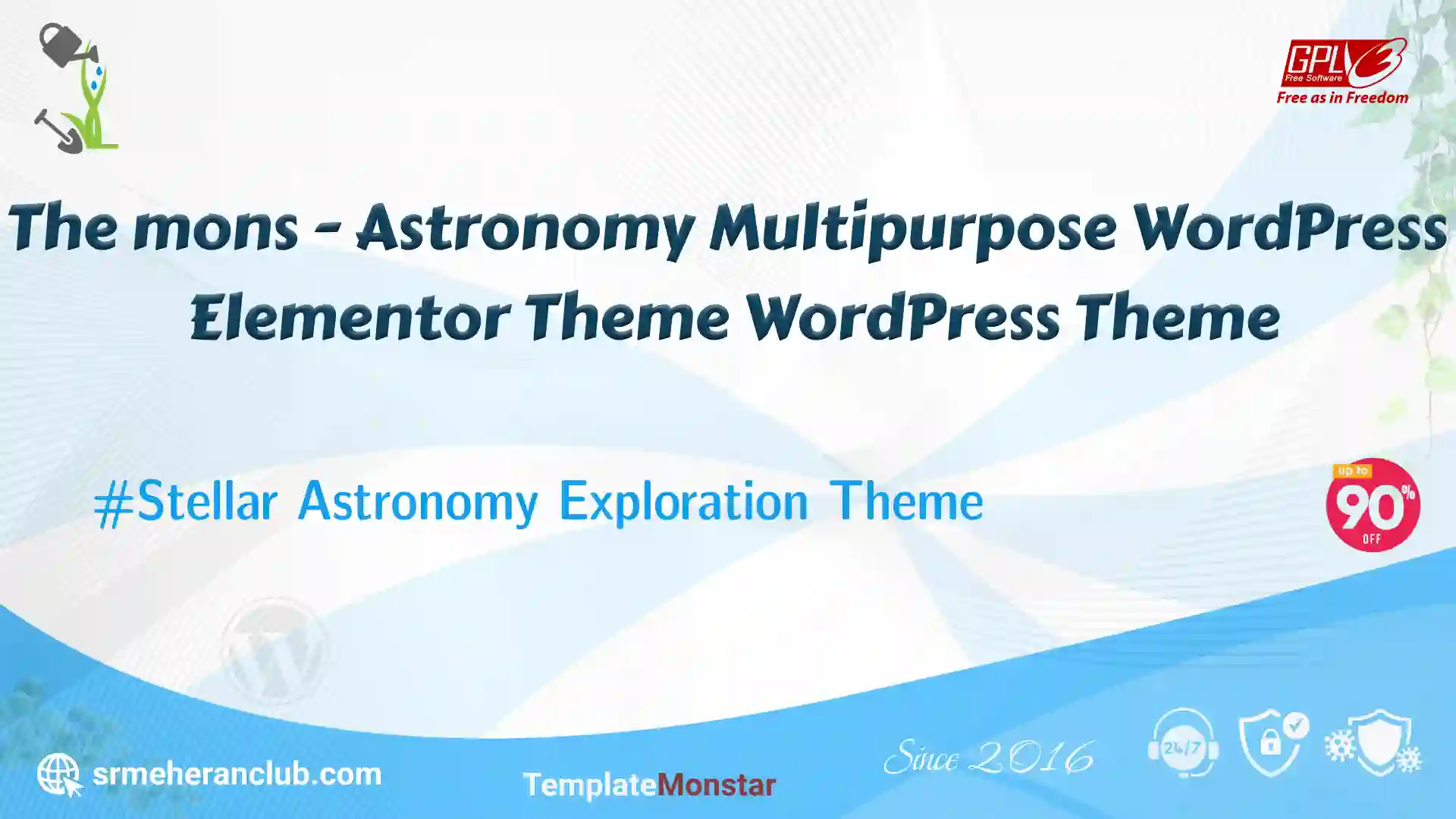 GPLv3 Free Software
Free as in Freedom

The mons - Astronomy Multipurpose WordPress Elementor Theme WordPress Theme

#Stellar Astronomy Exploration Theme

up to 90% OFF

srmeheranclub.com

TemplateMonstar

Since 2016

24/7